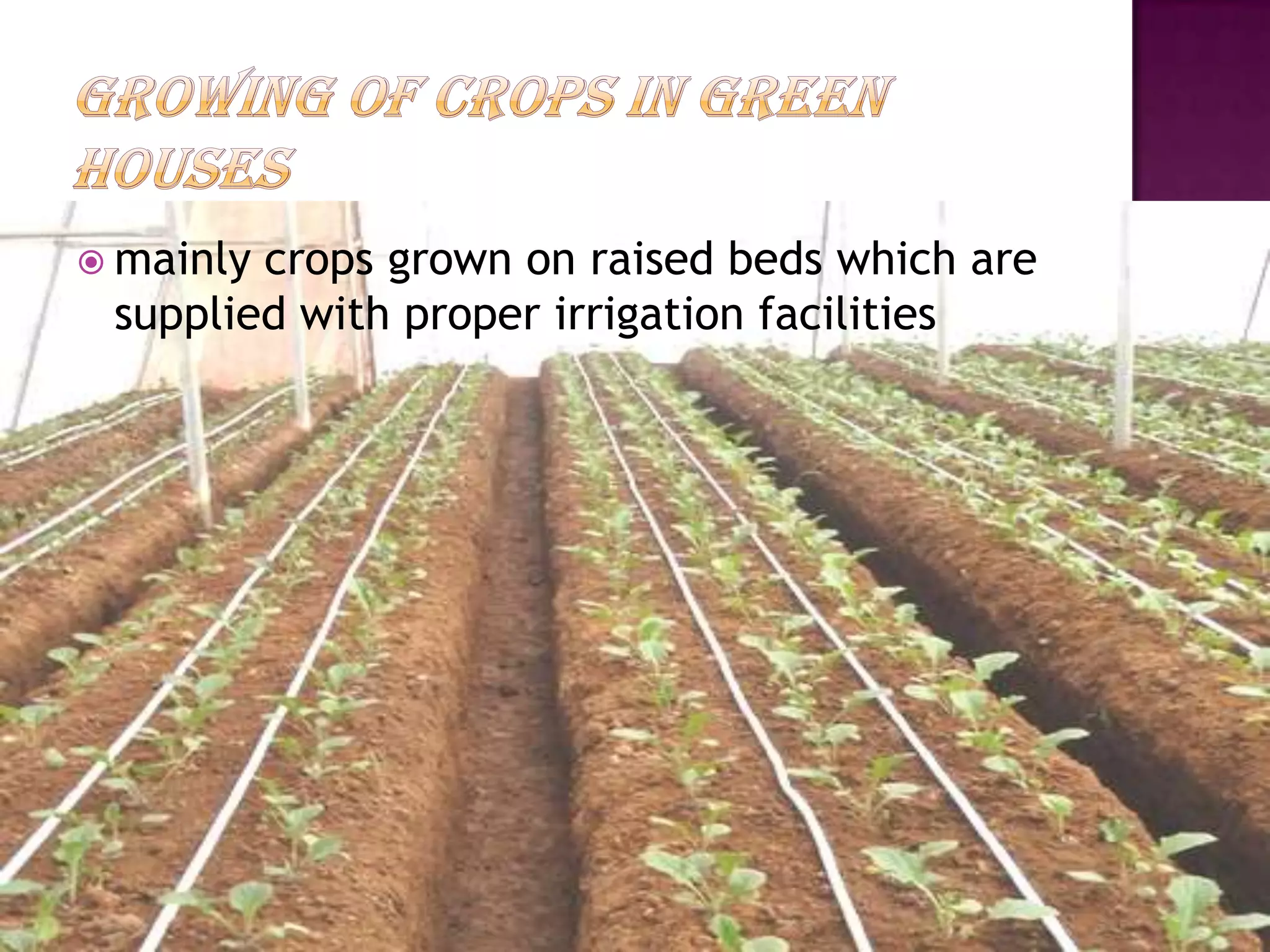 GROWING OF CROPS IN GREEN HOUSES

mainly crops grown on raised beds which are supplied with proper irrigation facilities